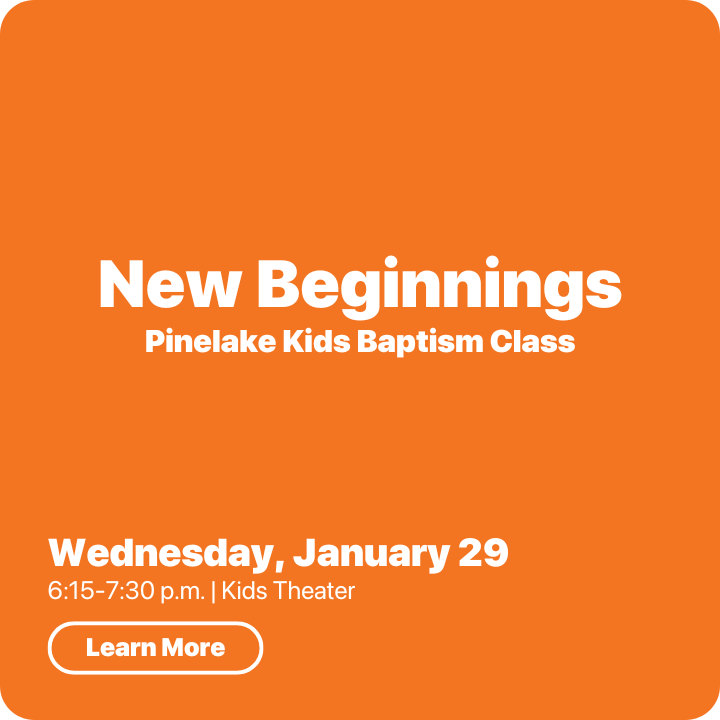 New Beginnings
Pinelake Kids Baptism Class

Wednesday, January 29
6:15-7:30 p.m. | Kids Theater

Learn More